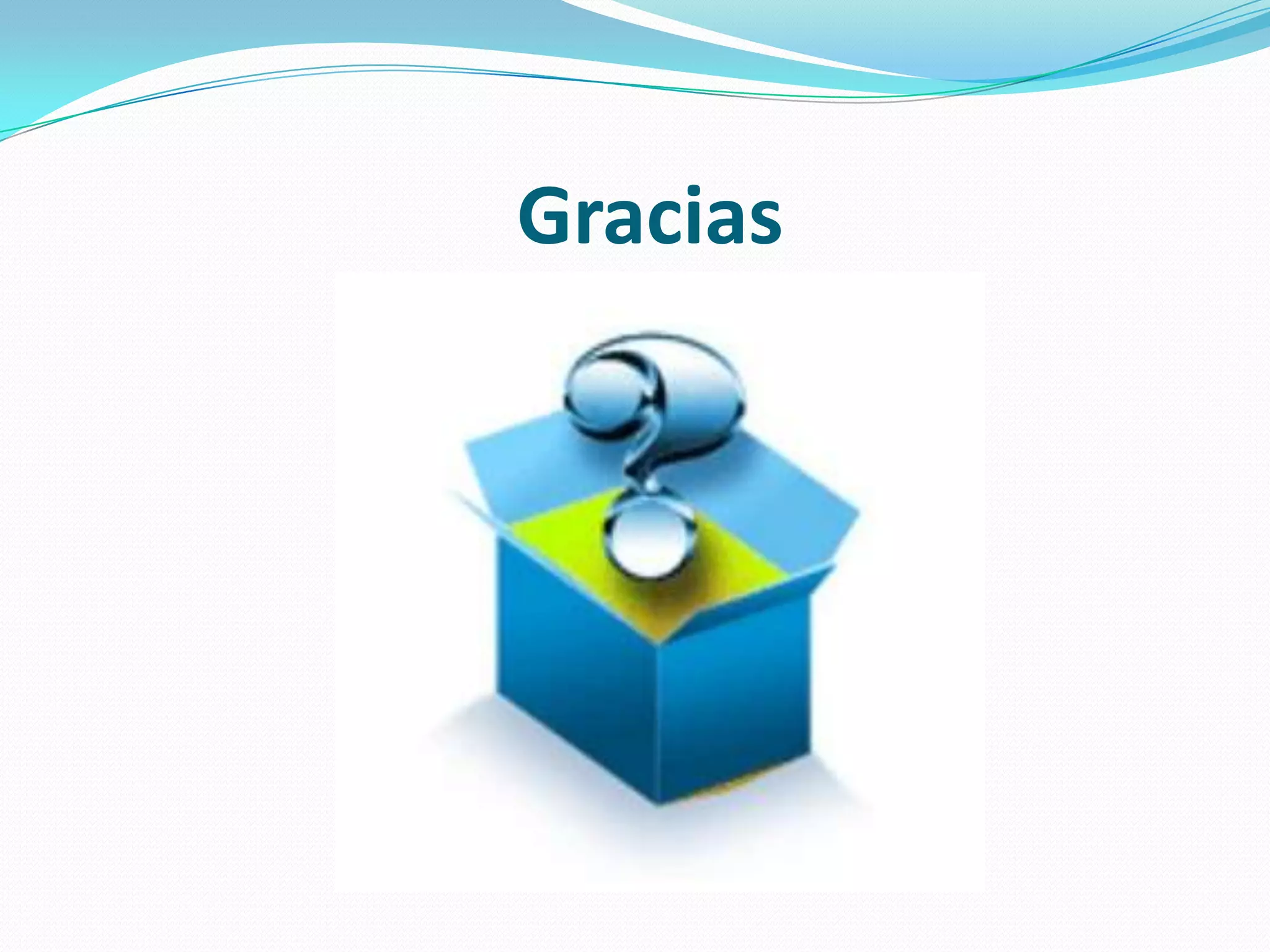 Gracias